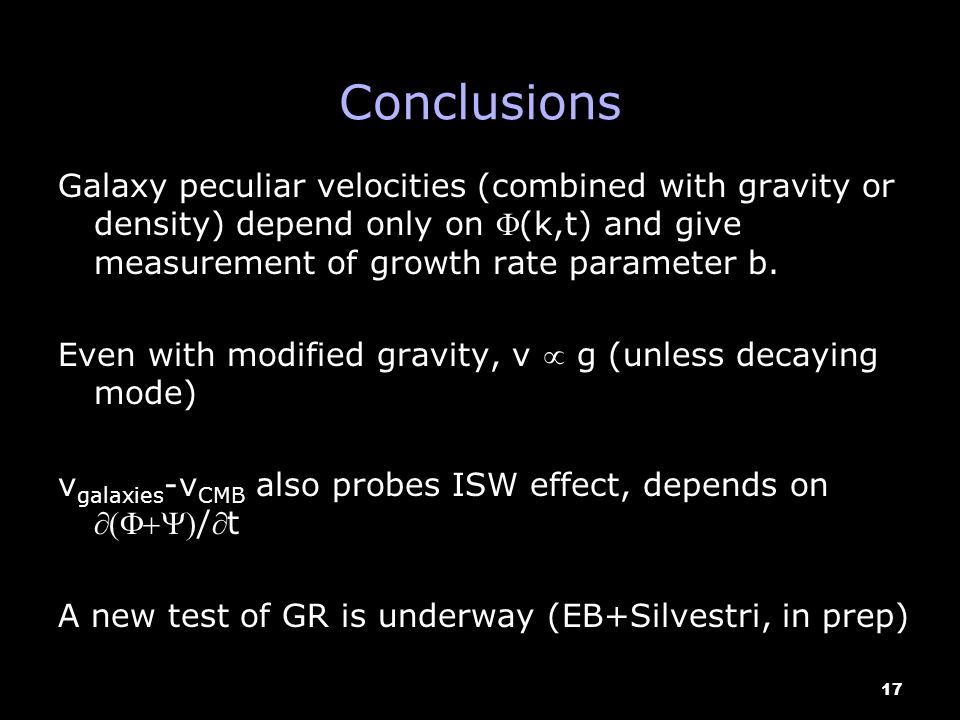 Conclusions

Galaxy peculiar velocities (combined with gravity or density) depend only on $\Phi$(k,t) and give measurement of growth rate parameter b.

Even with modified gravity, v $\propto$ g (unless decaying mode)

$v_{galaxies}$-$v_{CMB}$ also probes ISW effect, depends on $\partial(\Phi+\Psi)/\partial t$

A new test of GR is underway (EB+Silvestri, in prep)

17